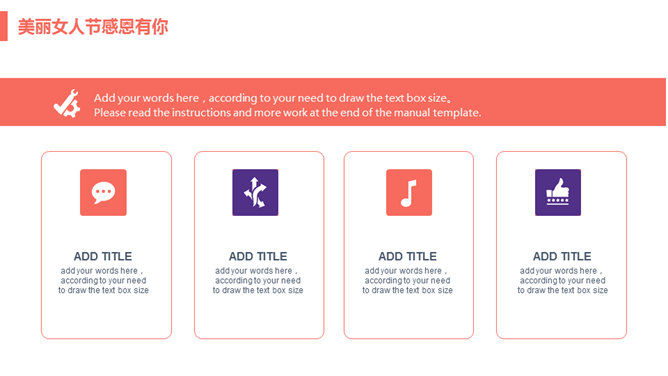 美丽女人节感恩有你

Add your words here，according to your need to draw the text box size。
Please read the instructions and more work at the end of the manual template.

ADD TITLE
add your words here，according to your need to draw the text box size

ADD TITLE
add your words here，according to your need to draw the text box size

ADD TITLE
add your words here，according to your need to draw the text box size

ADD TITLE
add your words here，according to your need to draw the text box size